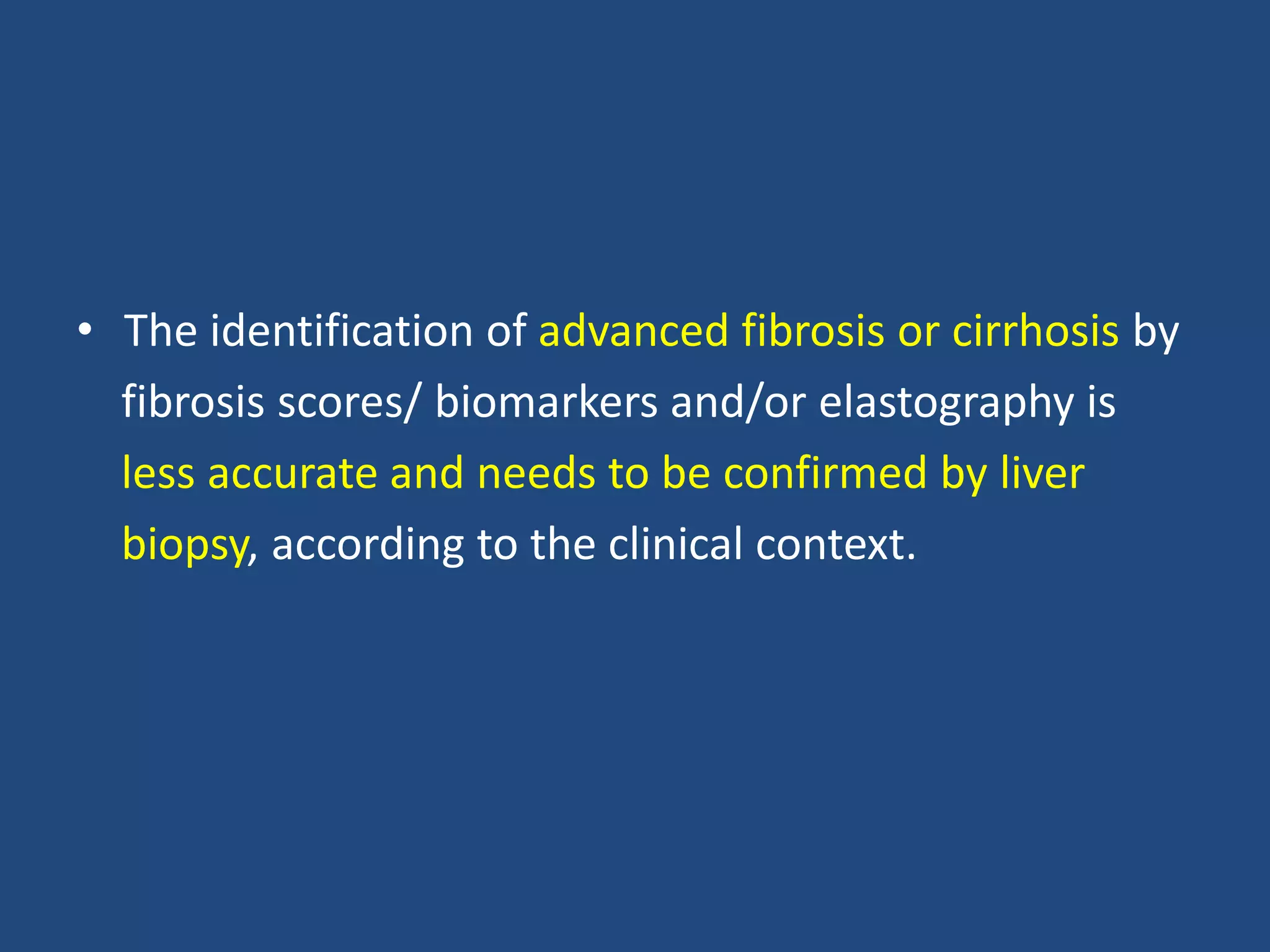 • The identification of advanced fibrosis or cirrhosis by fibrosis scores/ biomarkers and/or elastography is less accurate and needs to be confirmed by liver biopsy, according to the clinical context.